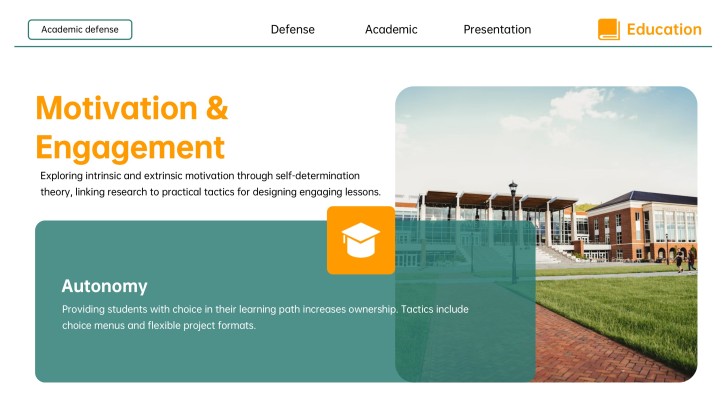 Academic defense

Defense Academic Presentation

Education

Motivation & Engagement

Exploring intrinsic and extrinsic motivation through self-determination theory, linking research to practical tactics for designing engaging lessons.

Autonomy

Providing students with choice in their learning path increases ownership. Tactics include choice menus and flexible project formats.